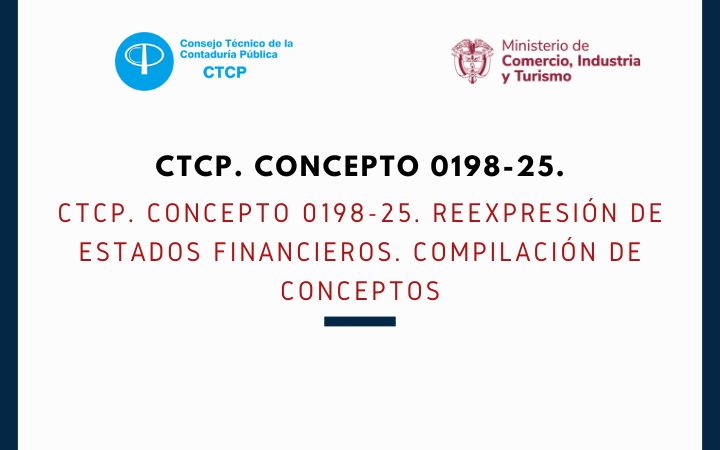 Consejo Técnico de la Contaduría Pública
CTCP

Ministerio de
Comercio, Industria
y Turismo

CTCP. CONCEPTO 0198-25.

CTCP. CONCEPTO 0198-25. REEXPRESIÓN DE ESTADOS FINANCIEROS. COMPILACIÓN DE CONCEPTOS